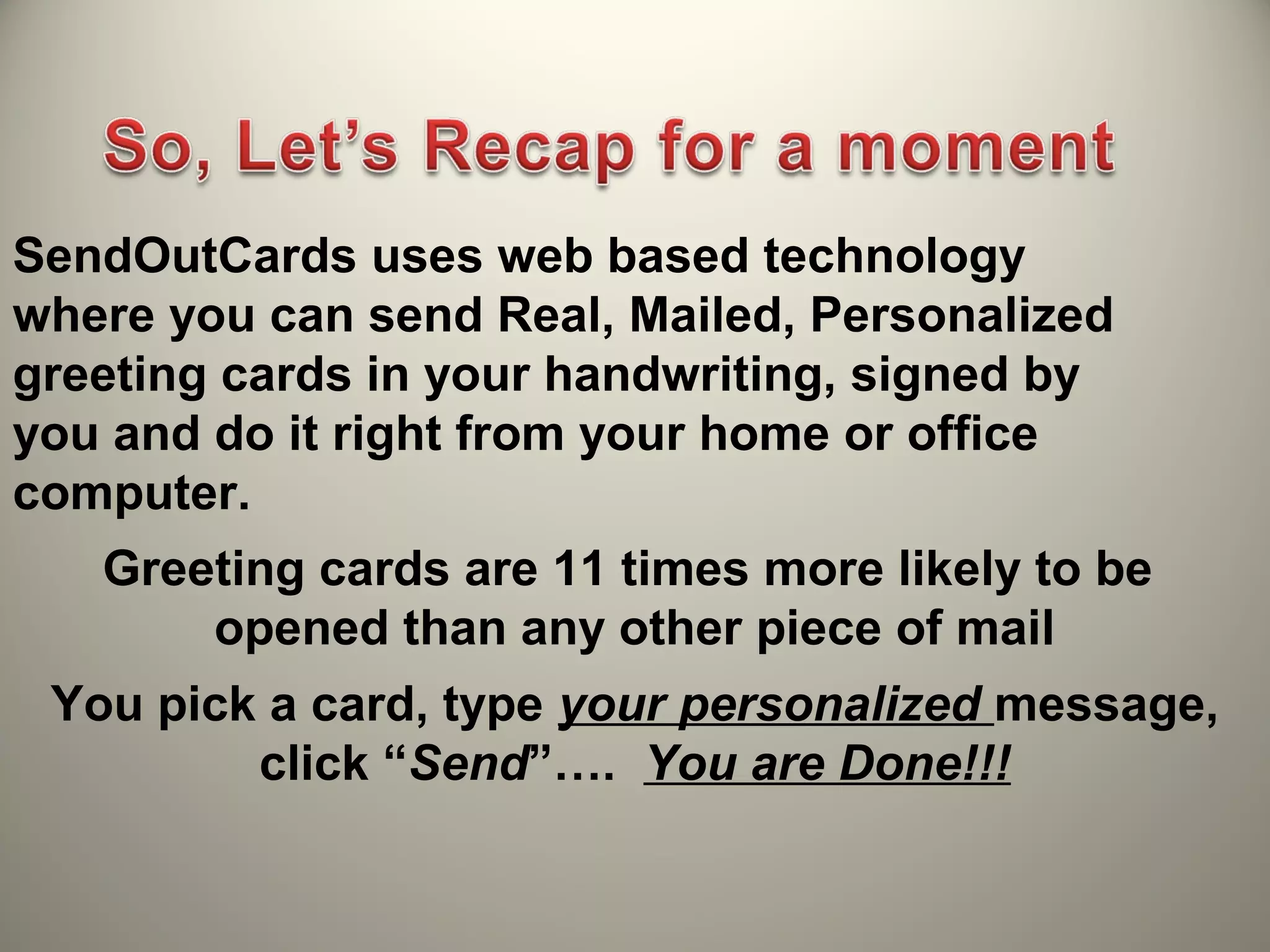 So, Let’s Recap for a moment

SendOutCards uses web based technology where you can send Real, Mailed, Personalized greeting cards in your handwriting, signed by you and do it right from your home or office computer.

Greeting cards are 11 times more likely to be opened than any other piece of mail

You pick a card, type your personalized message, click “Send”…. You are Done!!!